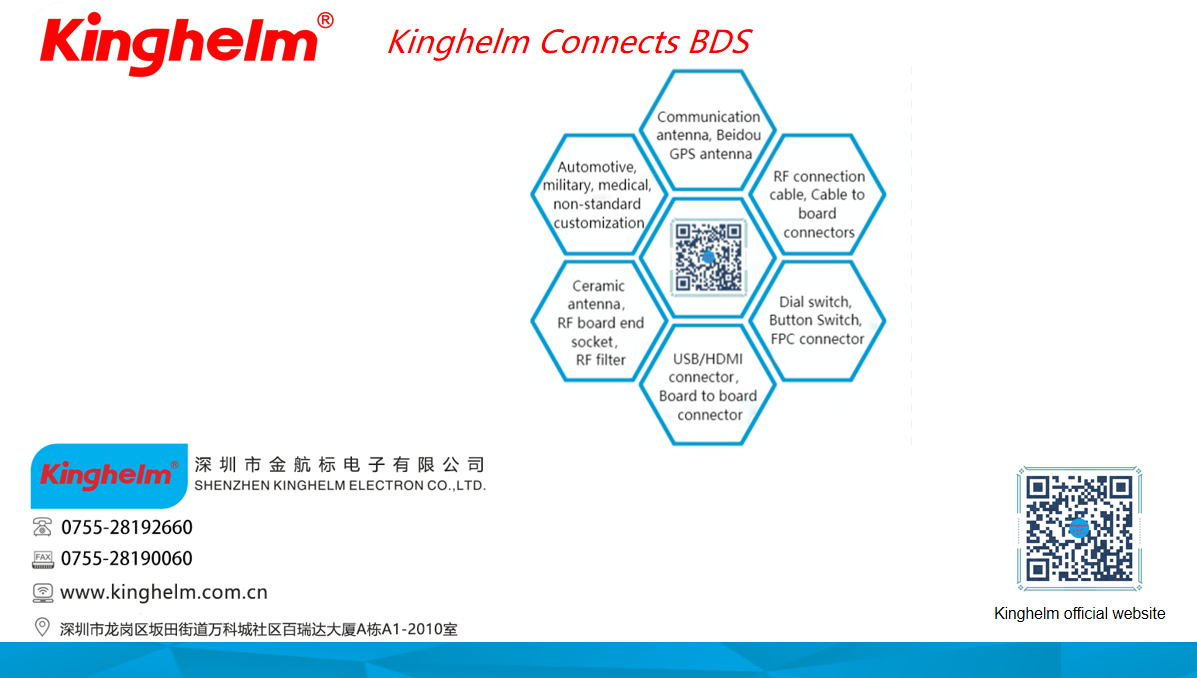 Kinghelm®

Kinghelm Connects BDS

Communication antenna, Beidou GPS antenna

Automotive, military, medical, non-standard customization

RF connection cable, Cable to board connectors

Ceramic antenna, RF board end socket, RF filter

Dial switch, Button Switch, FPC connector

USB/HDMI connector, Board to board connector

Kinghelm®

深圳市金航标电子有限公司
SHENZHEN KINGHELM ELECTRON CO.,LTD.

0755-28192660

FAX 0755-28190060

www.kinghelm.com.cn

深圳市龙岗区坂田街道万科城社区百瑞达大厦A栋A1-2010室

Kinghelm official website